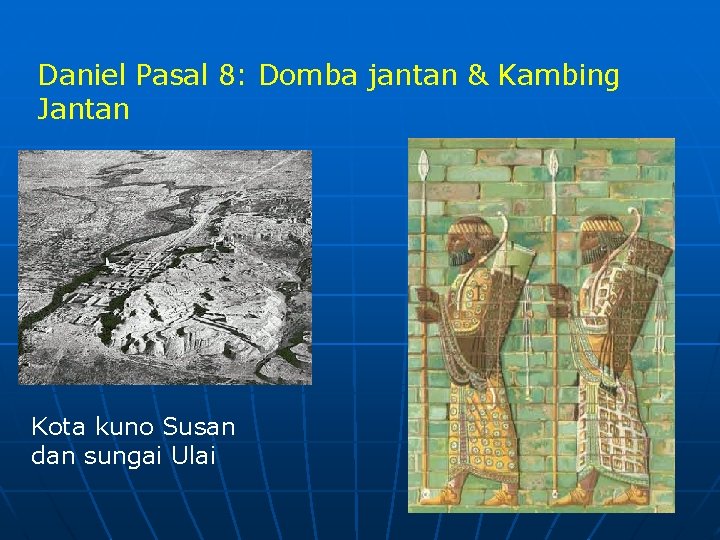 Daniel Pasal 8: Domba jantan & Kambing Jantan

Kota kuno Susan dan sungai Ulai